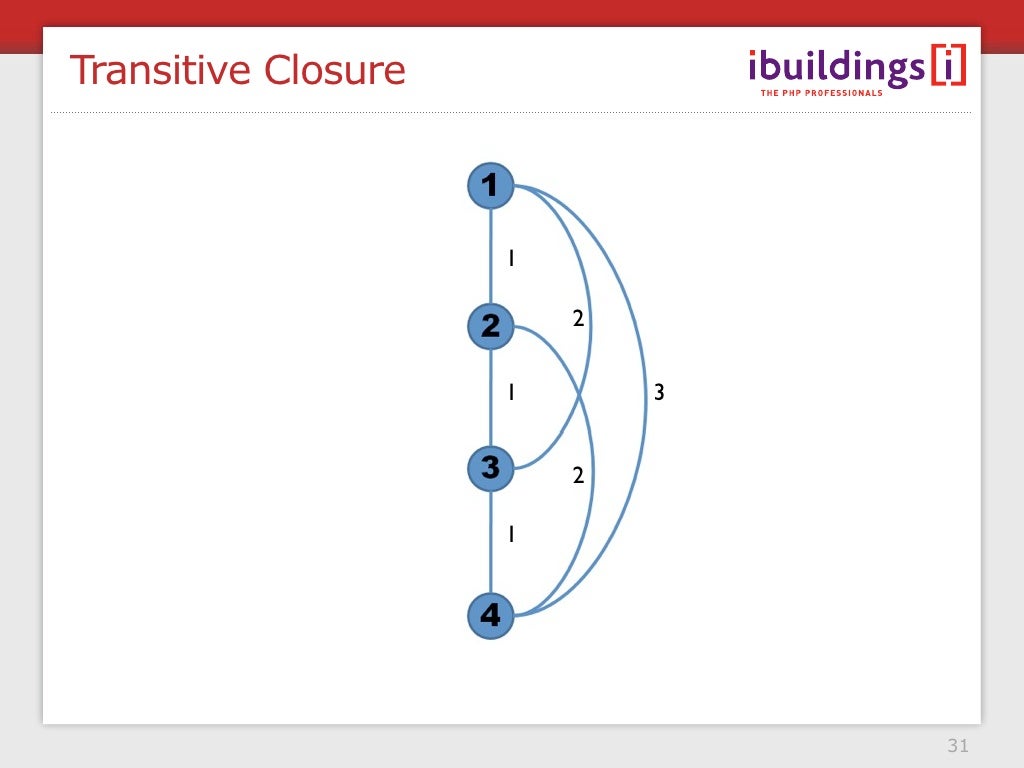 Transitive Closure

ibuildings[i]
THE PHP PROFESSIONALS

1
1
2
2
1
3
3
2
1
4

31